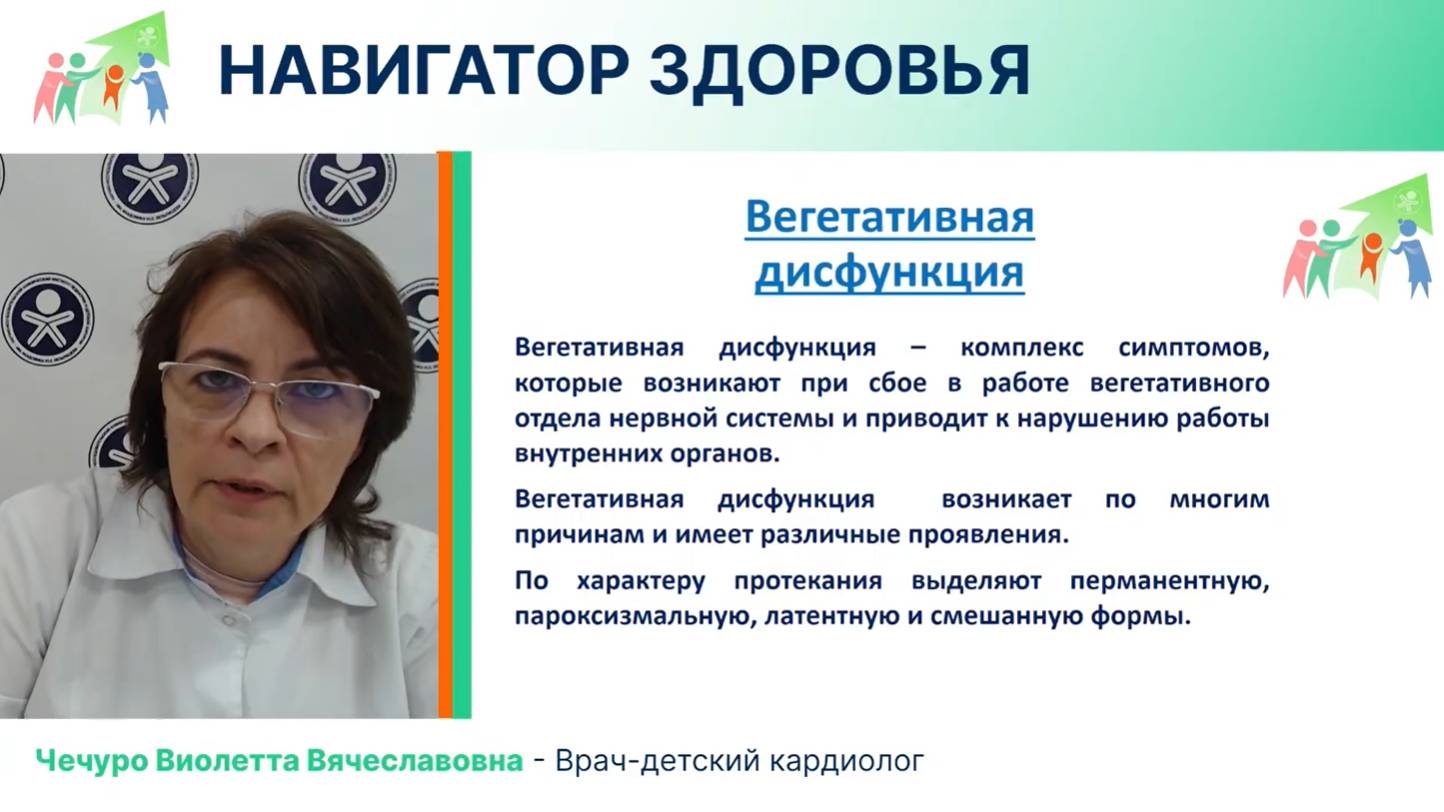 НАВИГАТОР ЗДОРОВЬЯ

Вегетативная дисфункция

Вегетативная дисфункция – комплекс симптомов, которые возникают при сбое в работе вегетативного отдела нервной системы и приводит к нарушению работы внутренних органов.

Вегетативная дисфункция возникает по многим причинам и имеет различные проявления.

По характеру протекания выделяют перманентную, пароксизмальную, латентную и смешанную формы.

Чечуро Виолетта Вячеславовна - Врач-детский кардиолог